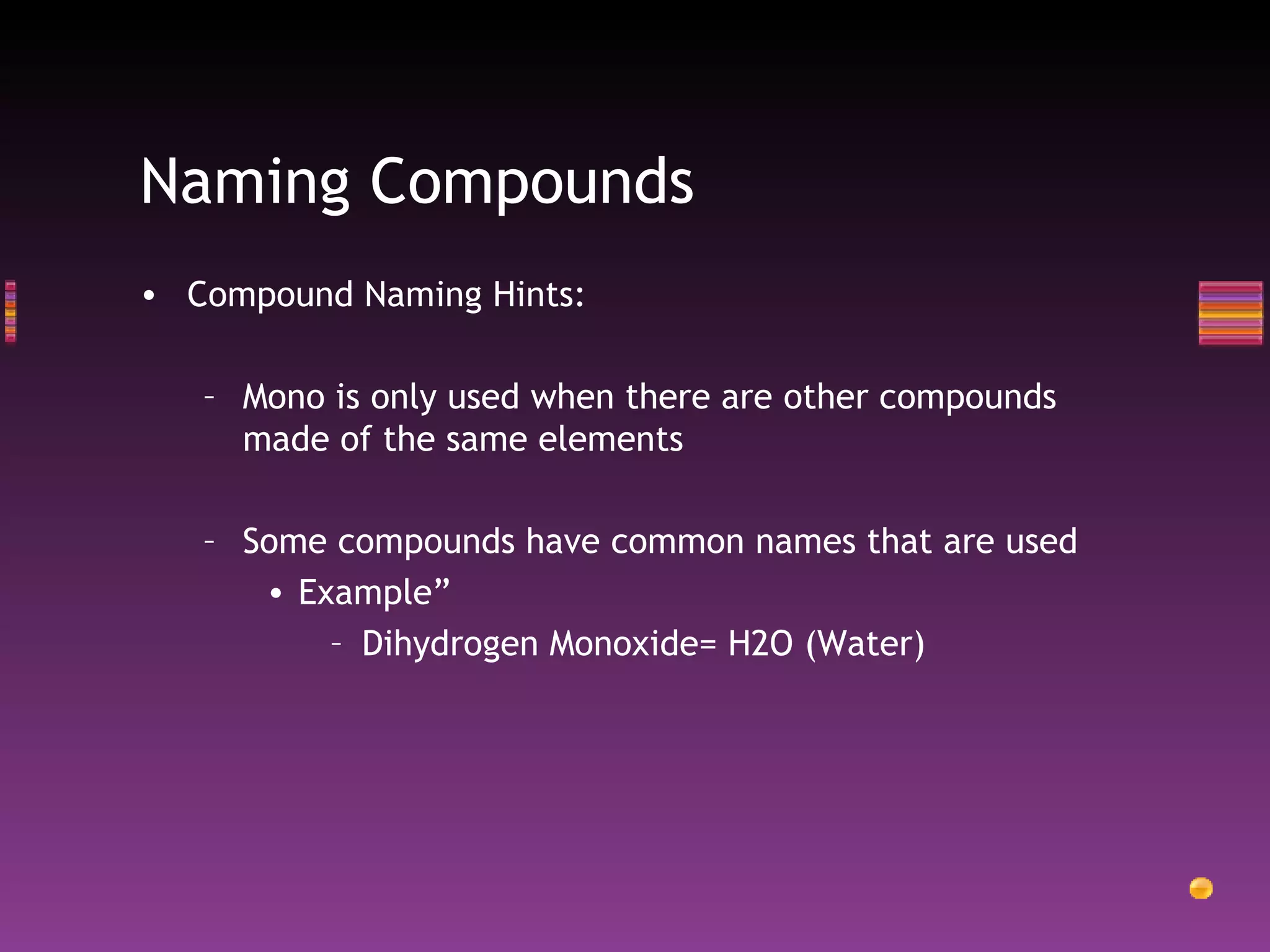 Naming Compounds

• Compound Naming Hints:

– Mono is only used when there are other compounds made of the same elements

– Some compounds have common names that are used

• Example”

– Dihydrogen Monoxide= H2O (Water)